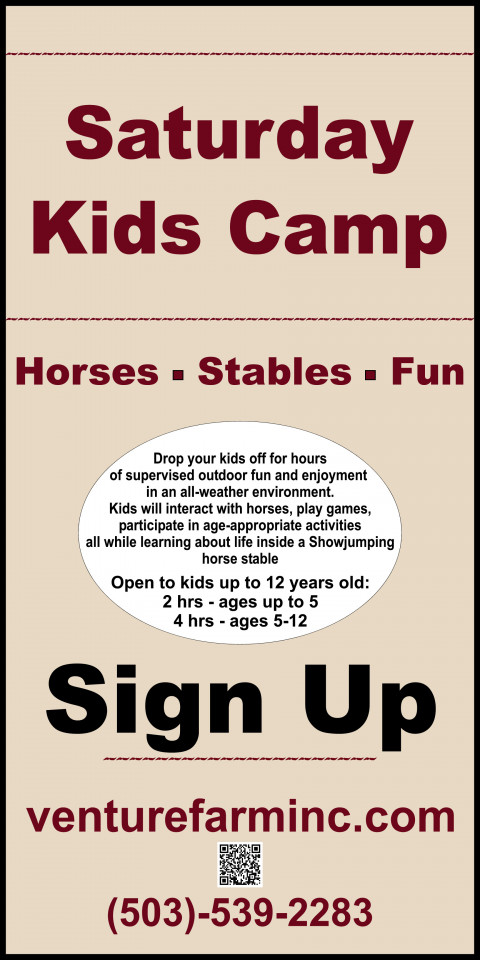 Saturday Kids Camp

Horses ▪ Stables ▪ Fun

Drop your kids off for hours of supervised outdoor fun and enjoyment in an all-weather environment. Kids will interact with horses, play games, participate in age-appropriate activities all while learning about life inside a Showjumping horse stable

Open to kids up to 12 years old:
2 hrs - ages up to 5
4 hrs - ages 5-12

Sign Up

venturefarminc.com

(503)-539-2283